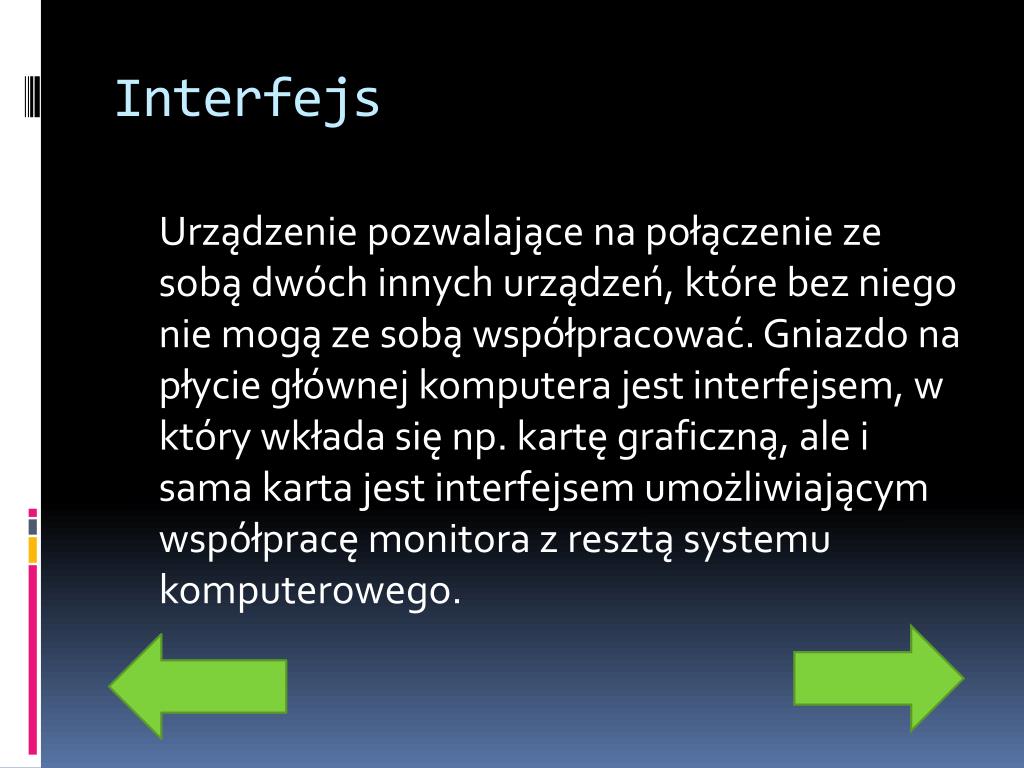 Interfejs

Urządzenie pozwalające na połączenie ze sobą dwóch innych urządzeń, które bez niego nie mogą ze sobą współpracować. Gniazdo na płycie głównej komputera jest interfejsem, w który wkłada się np. kartę graficzną, ale i sama karta jest interfejsem umożliwiającym współpracę monitora z resztą systemu komputerowego.